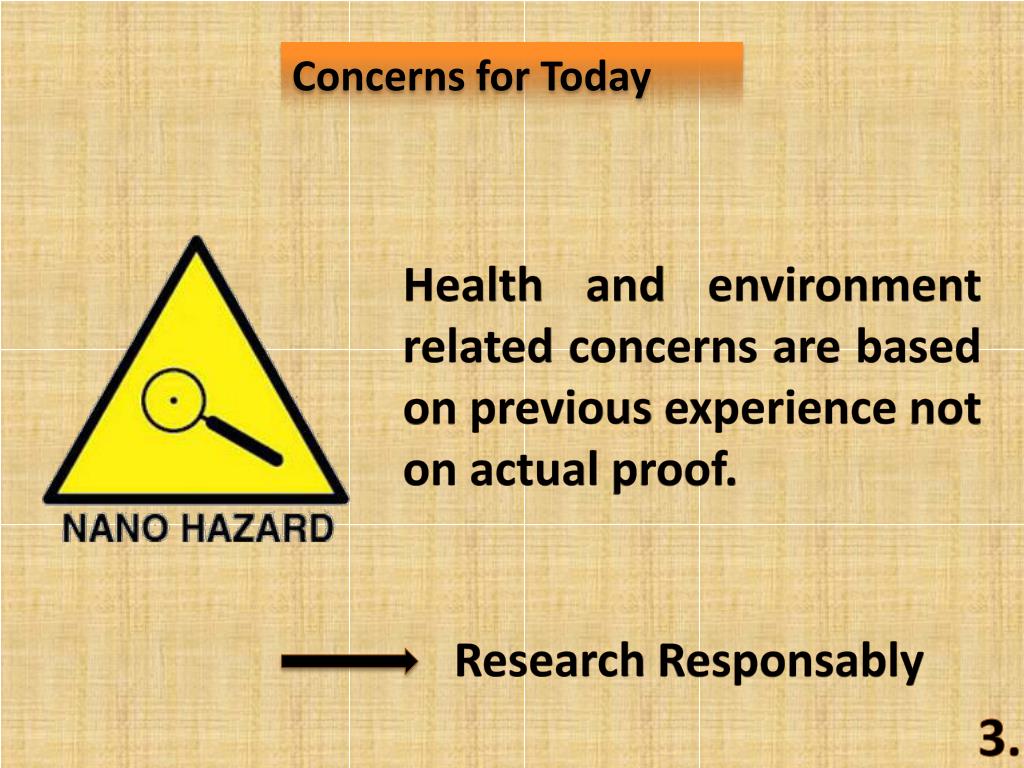 Concerns for Today

NANO HAZARD

Health and environment related concerns are based on previous experience not on actual proof.

Research Responsably

3.